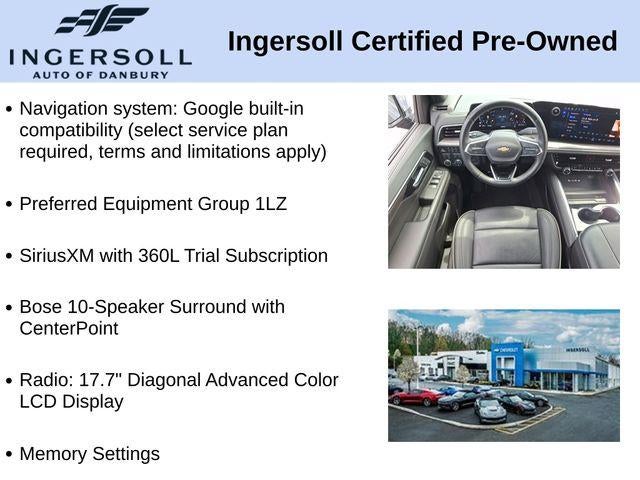 INGERSOLL
AUTO OF DANBURY

Ingersoll Certified Pre-Owned

• Navigation system: Google built-in compatibility (select service plan required, terms and limitations apply)

• Preferred Equipment Group 1LZ

• SiriusXM with 360L Trial Subscription

• Bose 10-Speaker Surround with CenterPoint

• Radio: 17.7" Diagonal Advanced Color LCD Display

• Memory Settings

CHEVROLET

INGERSOLL